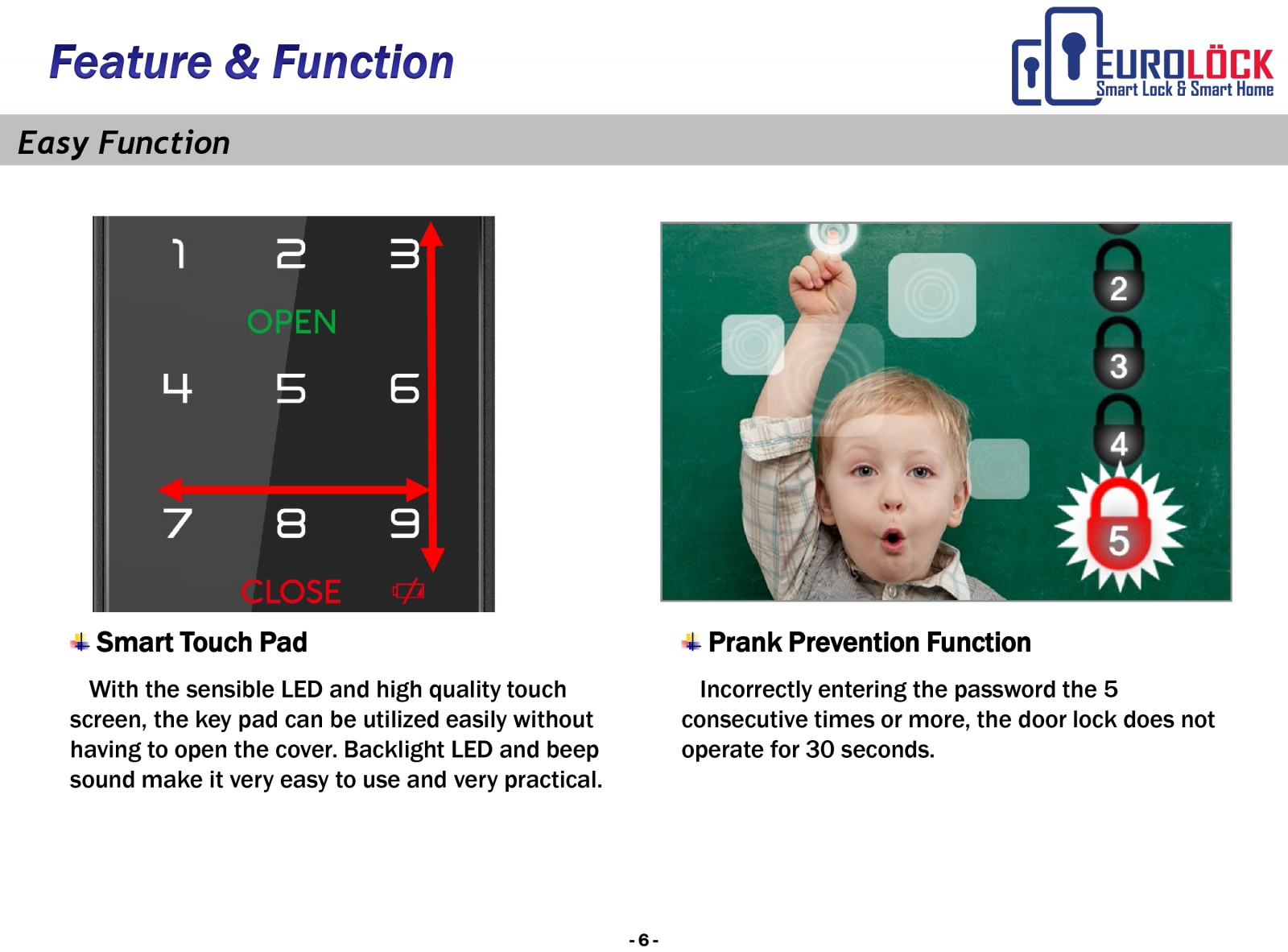 Feature & Function

EUROLÖCK
Smart Lock & Smart Home

Easy Function

1 2 3
OPEN
4 5 6
7 8 9
CLOSE

2
3
4
5

Smart Touch Pad

With the sensible LED and high quality touch screen, the key pad can be utilized easily without having to open the cover. Backlight LED and beep sound make it very easy to use and very practical.

Prank Prevention Function

Incorrectly entering the password the 5 consecutive times or more, the door lock does not operate for 30 seconds.

- 6 -